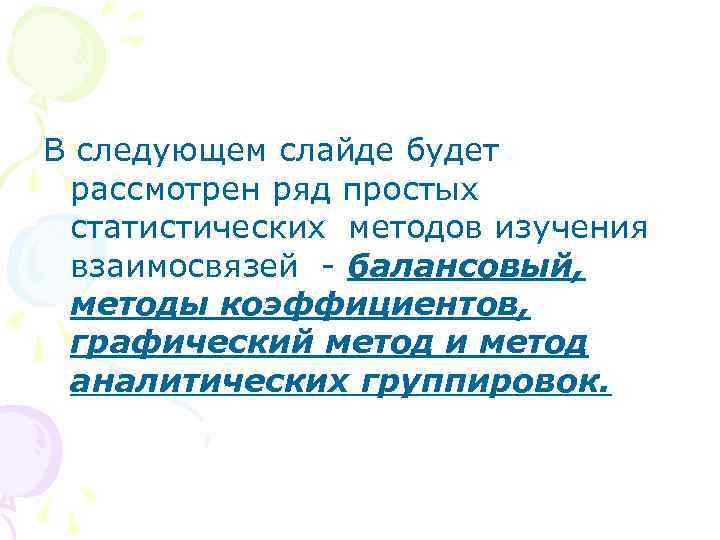 В следующем слайде будет рассмотрен ряд простых статистических методов изучения взаимосвязей - балансовый, методы коэффициентов, графический метод и метод аналитических группировок.